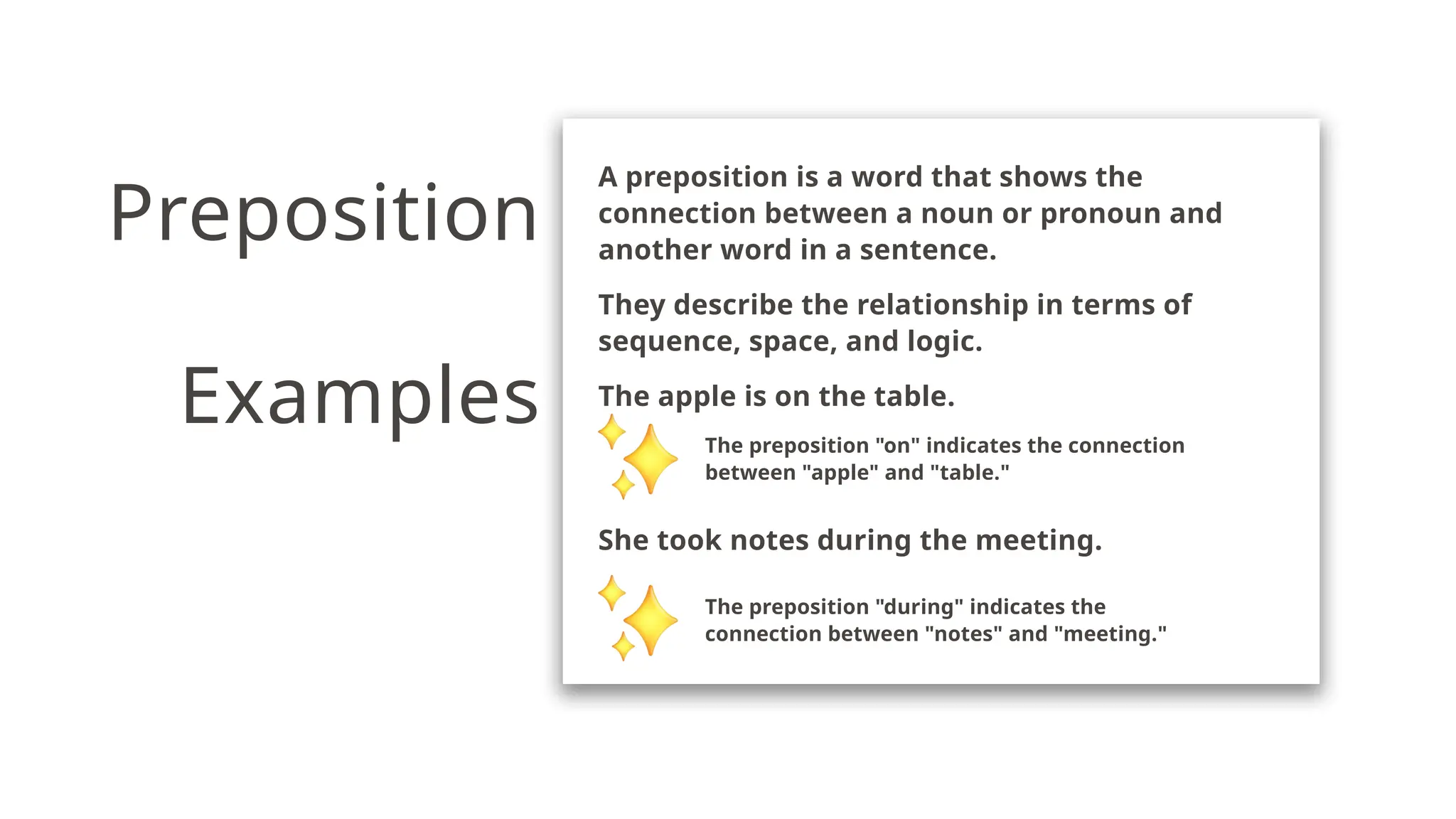 Preposition

Examples

A preposition is a word that shows the connection between a noun or pronoun and another word in a sentence.

They describe the relationship in terms of sequence, space, and logic.

The apple is on the table.

The preposition "on" indicates the connection between "apple" and "table."

She took notes during the meeting.

The preposition "during" indicates the connection between "notes" and "meeting."